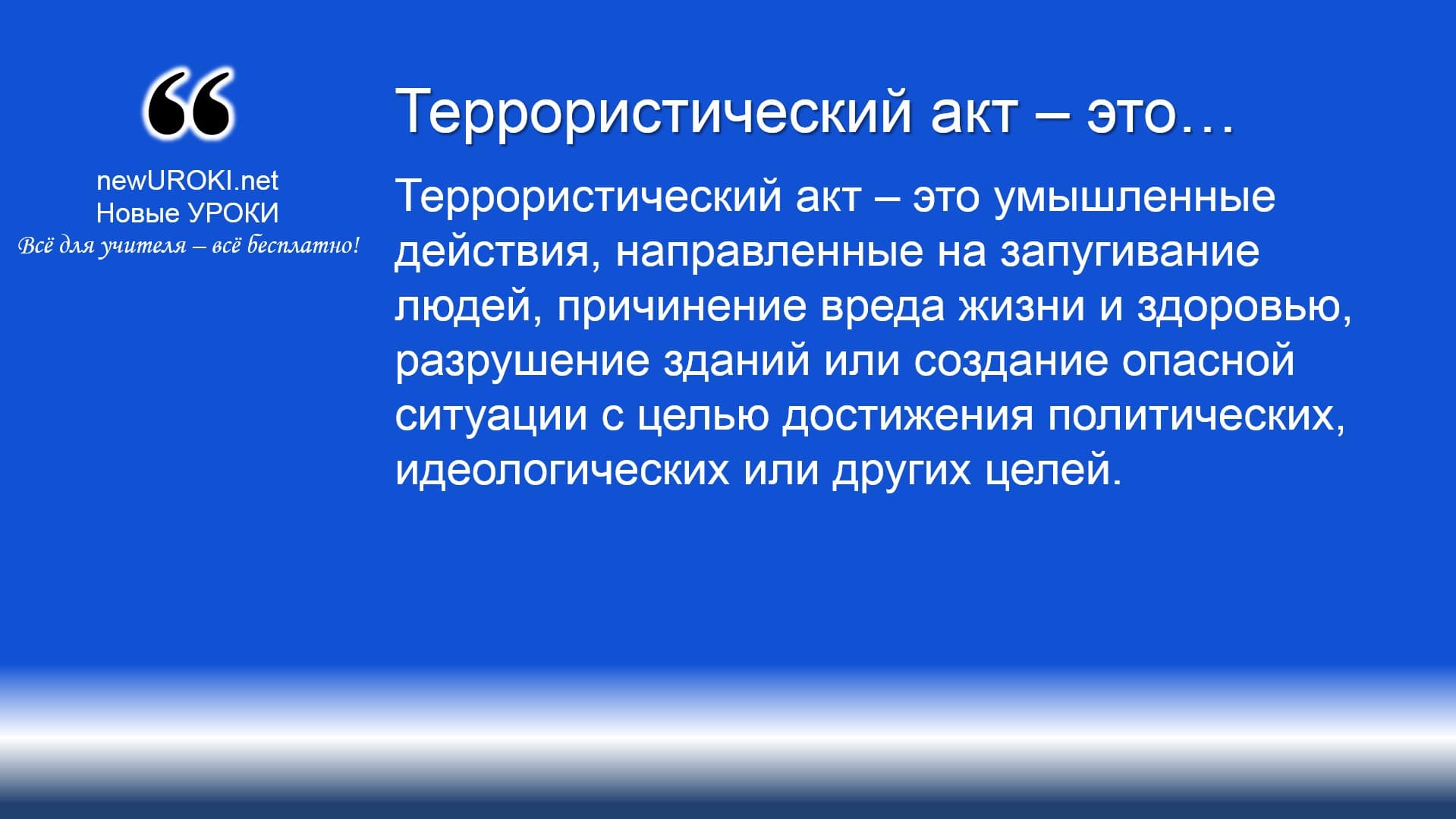 “

newUROKI.net
Новые УРОКИ
Всё для учителя – всё бесплатно!

Террористический акт – это…

Террористический акт – это умышленные действия, направленные на запугивание людей, причинение вреда жизни и здоровью, разрушение зданий или создание опасной ситуации с целью достижения политических, идеологических или других целей.